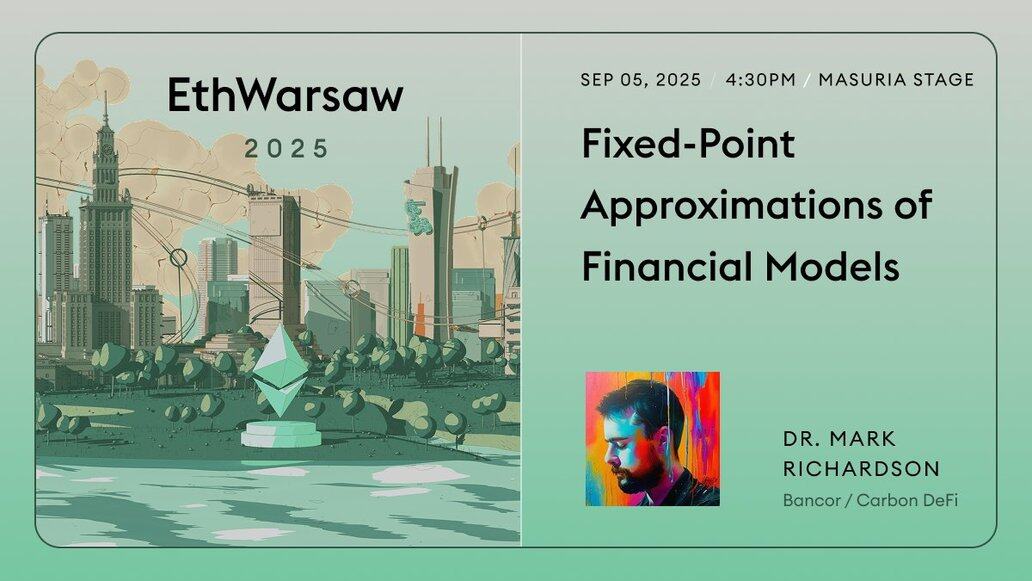 EthWarsaw
2025

SEP 05, 2025 / 4:30PM / MASURIA STAGE

Fixed-Point Approximations of Financial Models

DR. MARK RICHARDSON
Bancor / Carbon DeFi